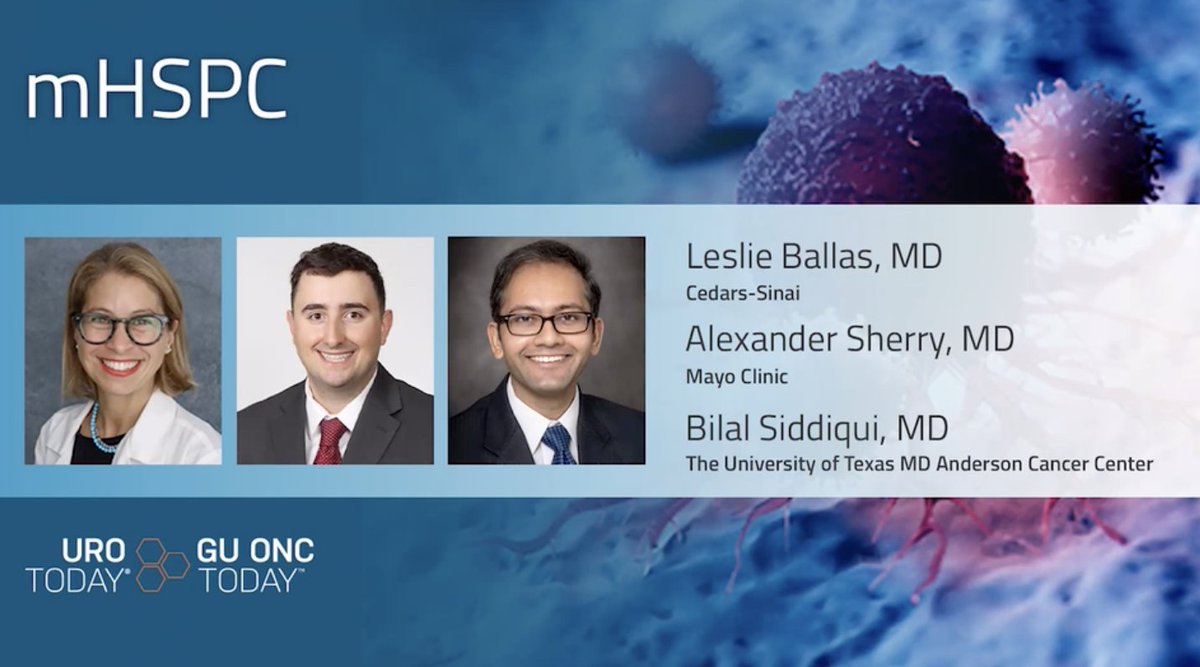 mHSPC

Leslie Ballas, MD
Cedars-Sinai

Alexander Sherry, MD
Mayo Clinic

Bilal Siddiqui, MD
The University of Texas MD Anderson Cancer Center

URO TODAY®
GU ONC TODAY™